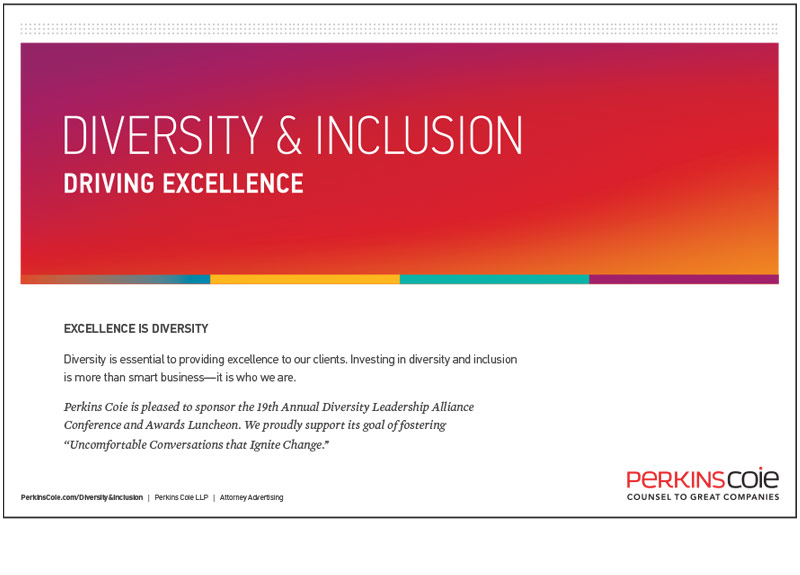 DIVERSITY & INCLUSION
DRIVING EXCELLENCE

EXCELLENCE IS DIVERSITY

Diversity is essential to providing excellence to our clients. Investing in diversity and inclusion is more than smart business—it is who we are.

Perkins Coie is pleased to sponsor the 19th Annual Diversity Leadership Alliance Conference and Awards Luncheon. We proudly support its goal of fostering "Uncomfortable Conversations that Ignite Change."

PerkinsCoie.com/Diversity&Inclusion | Perkins Coie LLP | Attorney Advertising

PERKINSCOIE
COUNSEL TO GREAT COMPANIES